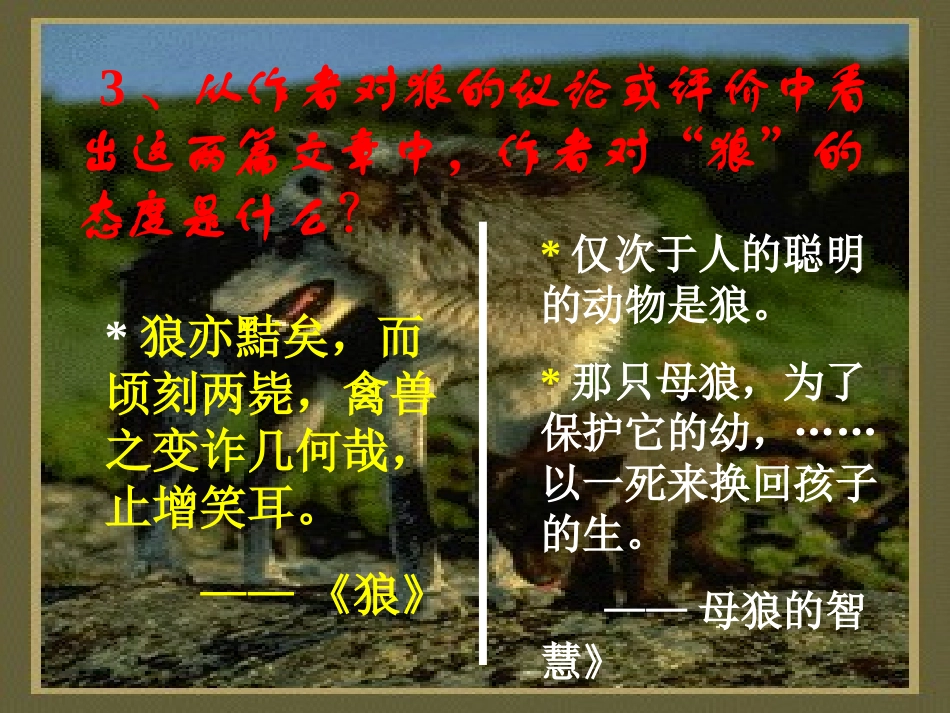 3、从作者对狼的议论或评价中看出这两篇文章中，作者对“狼”的态度是什么？

* 狼亦黠矣，而顷刻两毙，禽兽之变诈几何哉，止增笑耳。

——《狼》

* 仅次于人的聪明的动物是狼。

* 那只母狼，为了保护它的幼，……以一死来换回孩子的生。

—— 母狼的智慧》